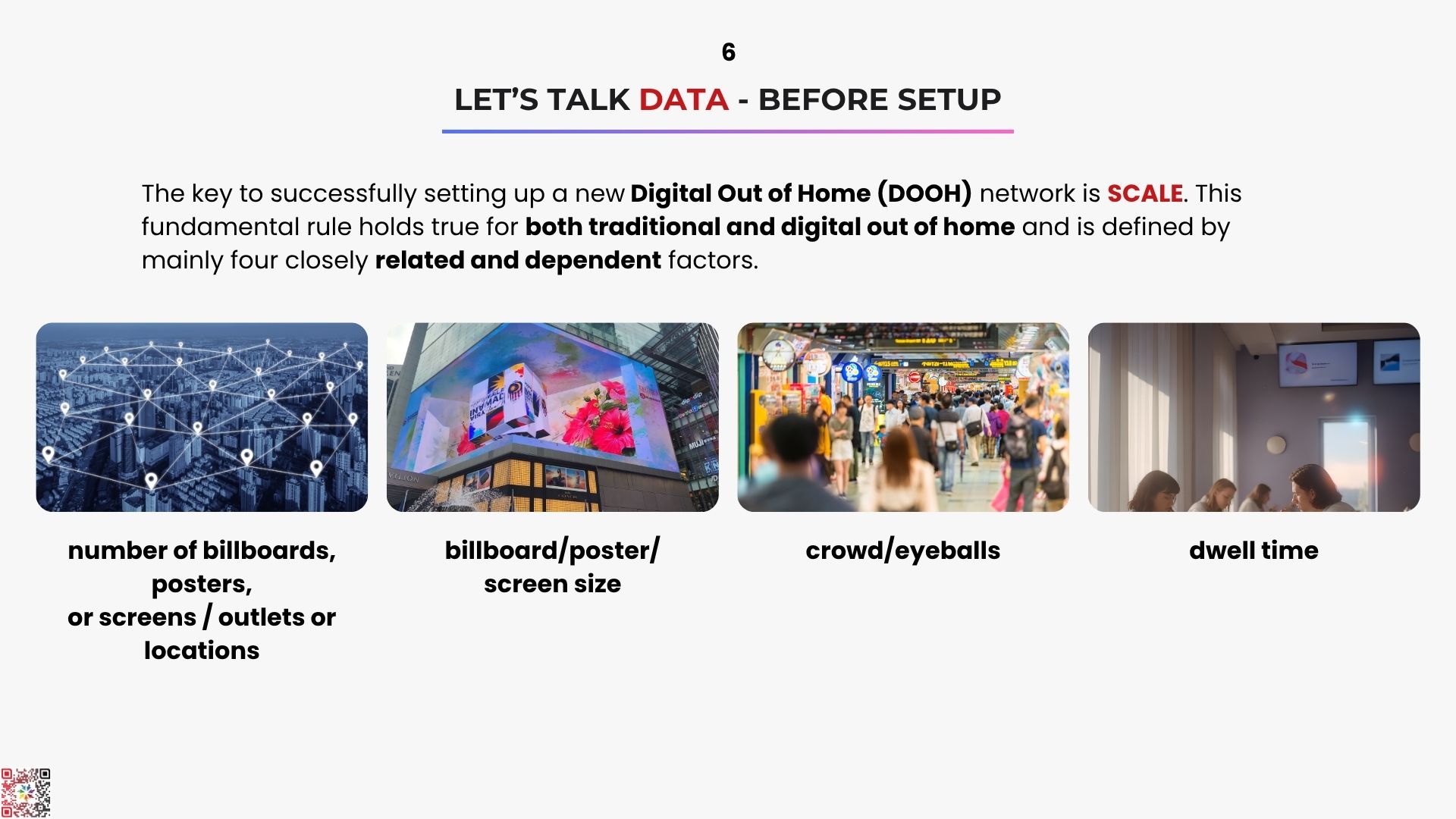 6

LET'S TALK DATA - BEFORE SETUP

The key to successfully setting up a new Digital Out of Home (DOOH) network is SCALE. This fundamental rule holds true for both traditional and digital out of home and is defined by mainly four closely related and dependent factors.

number of billboards, posters, or screens / outlets or locations

billboard/poster/ screen size

crowd/eyeballs

dwell time